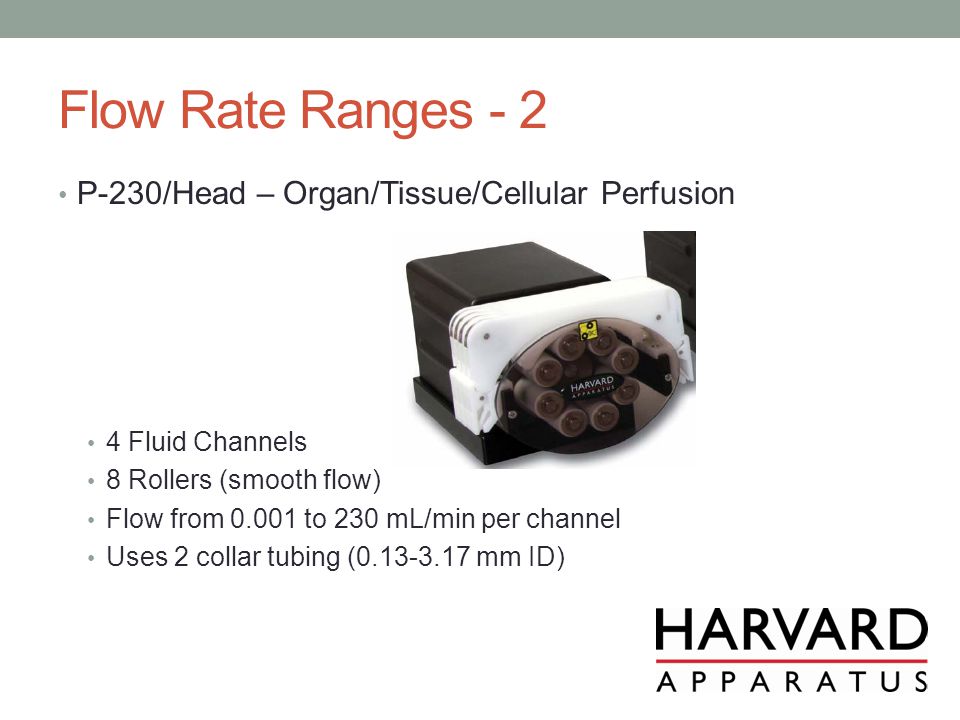 Flow Rate Ranges - 2

• P-230/Head – Organ/Tissue/Cellular Perfusion

HARVARD APPARATUS

• 4 Fluid Channels
• 8 Rollers (smooth flow)
• Flow from 0.001 to 230 mL/min per channel
• Uses 2 collar tubing (0.13-3.17 mm ID)

HARVARD
APPARATUS